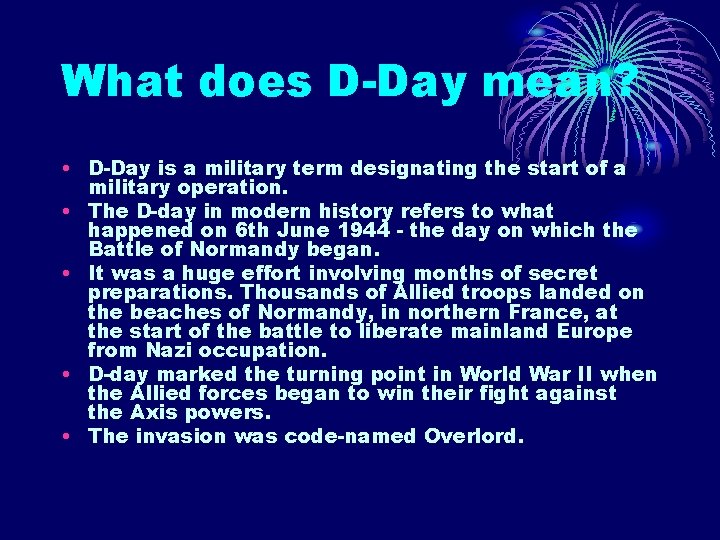 What does D-Day mean?

• D-Day is a military term designating the start of a military operation.
• The D-day in modern history refers to what happened on 6th June 1944 - the day on which the Battle of Normandy began.
• It was a huge effort involving months of secret preparations. Thousands of Allied troops landed on the beaches of Normandy, in northern France, at the start of the battle to liberate mainland Europe from Nazi occupation.
• D-day marked the turning point in World War II when the Allied forces began to win their fight against the Axis powers.
• The invasion was code-named Overlord.